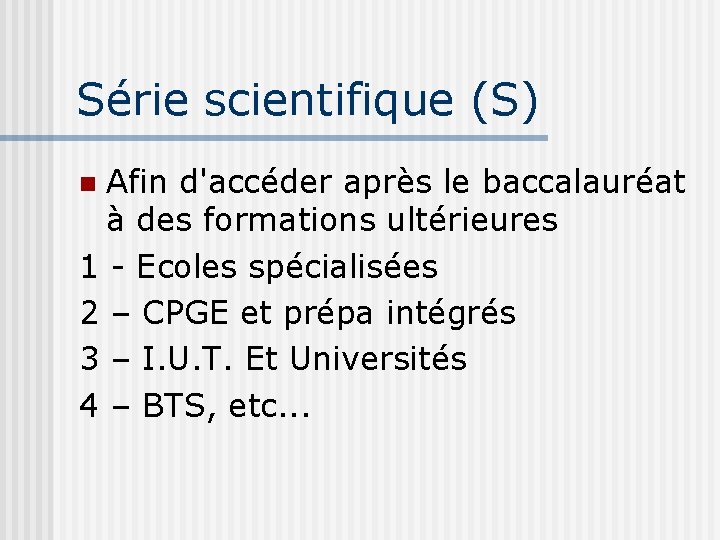 Série scientifique (S)

Afin d'accéder après le baccalauréat à des formations ultérieures

1 - Ecoles spécialisées

2 – CPGE et prépa intégrés

3 – I.U.T. Et Universités

4 – BTS, etc...